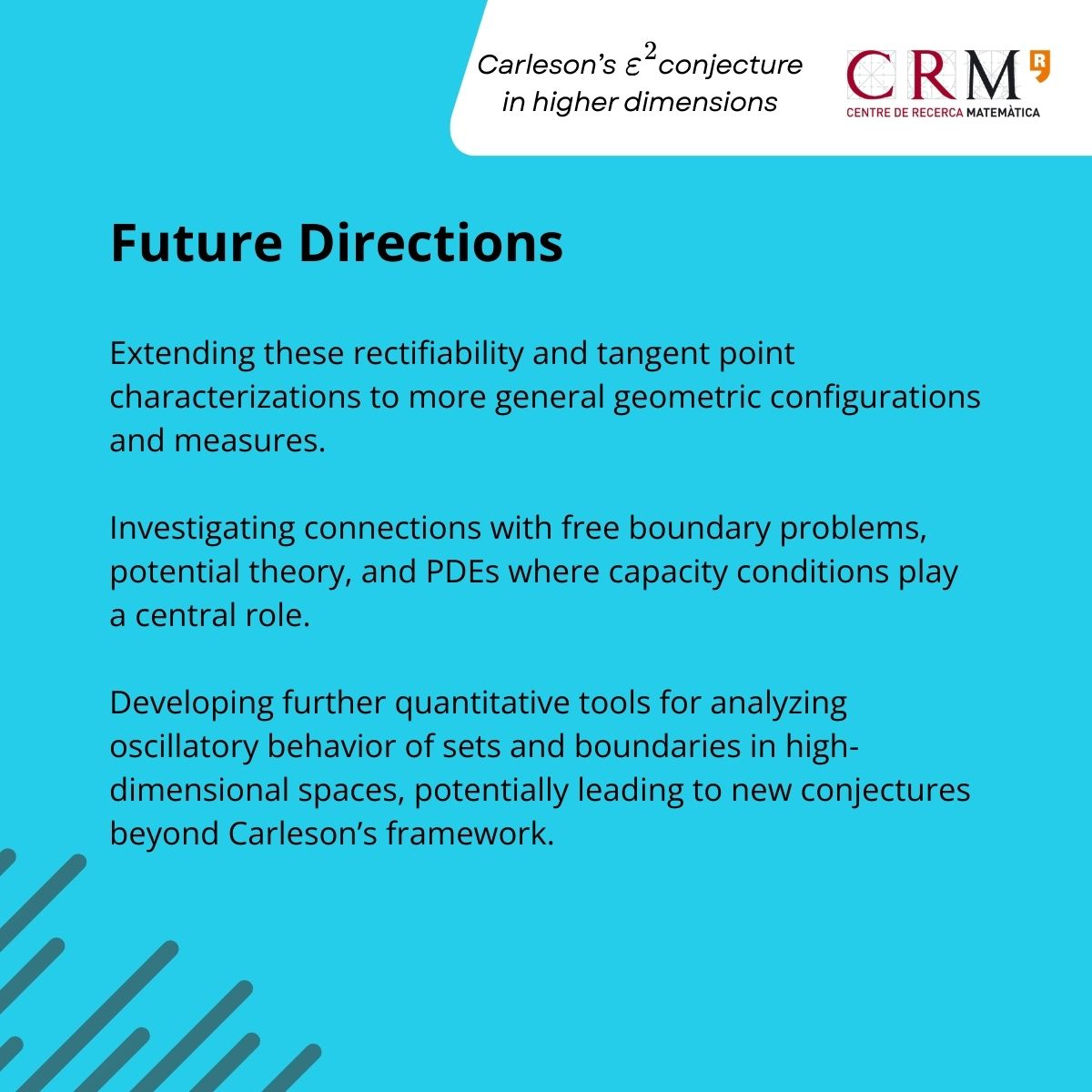 Carleson's $\varepsilon^2$ conjecture in higher dimensions

CRM
CENTRE DE RECERCA MATEMÀTICA

Future Directions

Extending these rectifiability and tangent point characterizations to more general geometric configurations and measures.

Investigating connections with free boundary problems, potential theory, and PDEs where capacity conditions play a central role.

Developing further quantitative tools for analyzing oscillatory behavior of sets and boundaries in high-dimensional spaces, potentially leading to new conjectures beyond Carleson's framework.